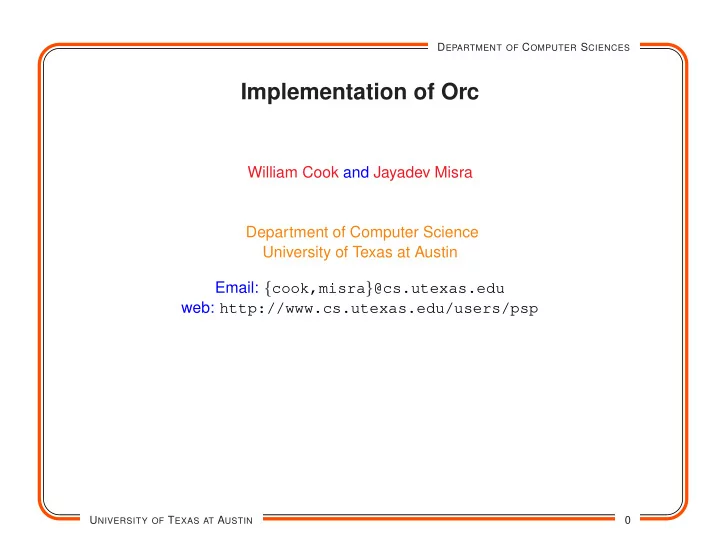 DEPARTMENT OF COMPUTER SCIENCES

Implementation of Orc

William Cook and Jayadev Misra

Department of Computer Science
University of Texas at Austin

Email: {cook,misra}@cs.utexas.edu
web: http://www.cs.utexas.edu/users/psp

UNIVERSITY OF TEXAS AT AUSTIN

0